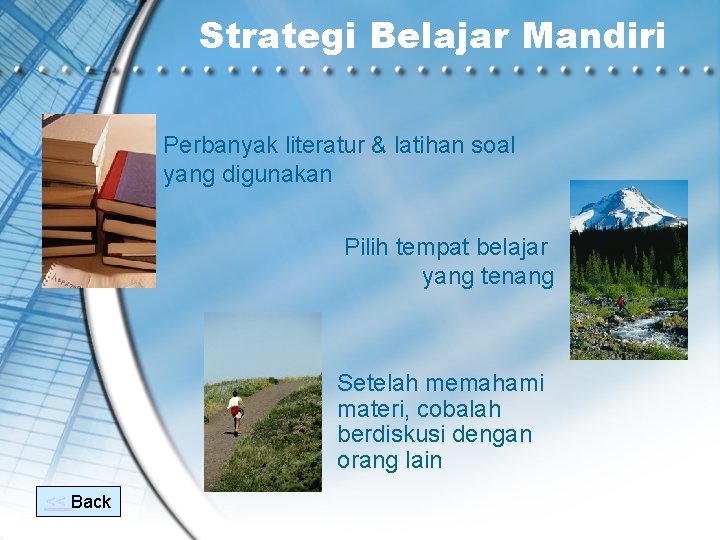 Strategi Belajar Mandiri

Perbanyak literatur & latihan soal yang digunakan

Pilih tempat belajar yang tenang

Setelah memahami materi, cobalah berdiskusi dengan orang lain

<< Back